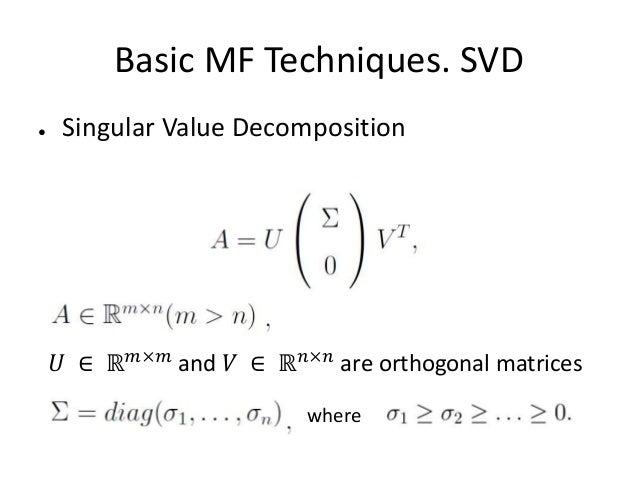 Basic MF Techniques. SVD

• Singular Value Decomposition

$A = U \begin{pmatrix} \Sigma \\ 0 \end{pmatrix} V^T,$

$A \in \mathbb{R}^{m \times n} (m > n)$ ,

$U \in \mathbb{R}^{m \times m}$ and $V \in \mathbb{R}^{n \times n}$ are orthogonal matrices

$\Sigma = diag(\sigma_1, \ldots, \sigma_n)$, where $\sigma_1 \geq \sigma_2 \geq \ldots \geq 0.$